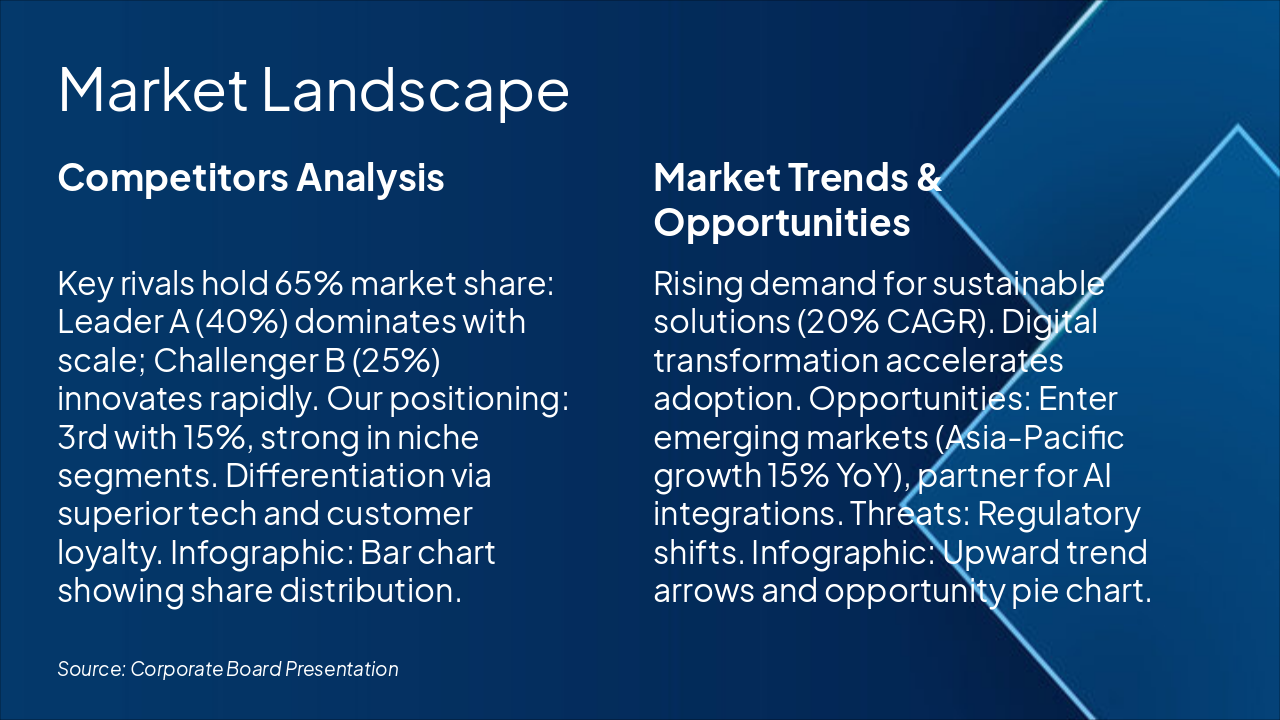 Market Landscape

Competitors Analysis

Key rivals hold 65% market share: Leader A (40%) dominates with scale; Challenger B (25%) innovates rapidly. Our positioning: 3rd with 15%, strong in niche segments. Differentiation via superior tech and customer loyalty. Infographic: Bar chart showing share distribution.

Market Trends & Opportunities

Rising demand for sustainable solutions (20% CAGR). Digital transformation accelerates adoption. Opportunities: Enter emerging markets (Asia-Pacific growth 15% YoY), partner for AI integrations. Threats: Regulatory shifts. Infographic: Upward trend arrows and opportunity pie chart.

Source: Corporate Board Presentation